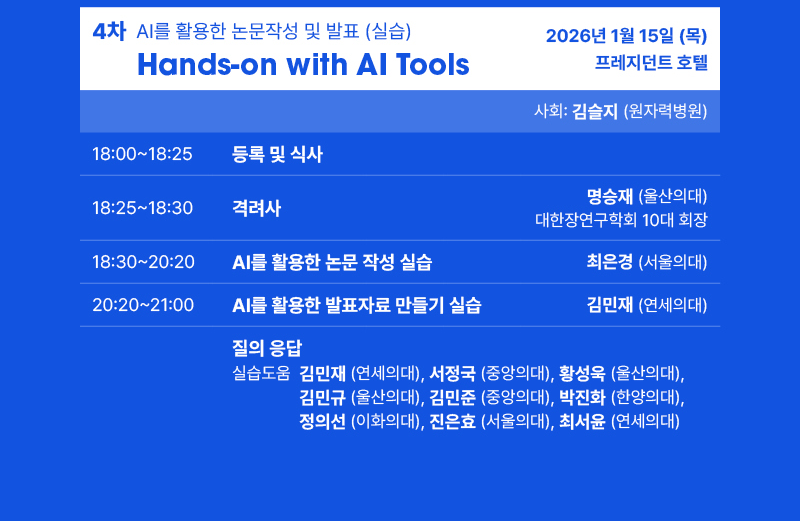 4차 AI를 활용한 논문작성 및 발표 (실습)
Hands-on with AI Tools

2026년 1월 15일 (목)
프레지던트 호텔

사회: 김슬지 (원자력병원)

| | | |
|---|---|---|
| 18:00~18:25 | 등록 및 식사 | |
| 18:25~18:30 | 격려사 | 명승재 (울산의대) 대한장연구학회 10대 회장 |
| 18:30~20:20 | AI를 활용한 논문 작성 실습 | 최은경 (서울의대) |
| 20:20~21:00 | AI를 활용한 발표자료 만들기 실습 | 김민재 (연세의대) |

질의 응답
실습도움 김민재 (연세의대), 서정국 (중앙의대), 황성욱 (울산의대), 김민규 (울산의대), 김민준 (중앙의대), 박진화 (한양의대), 정의선 (이화의대), 진은효 (서울의대), 최서윤 (연세의대)